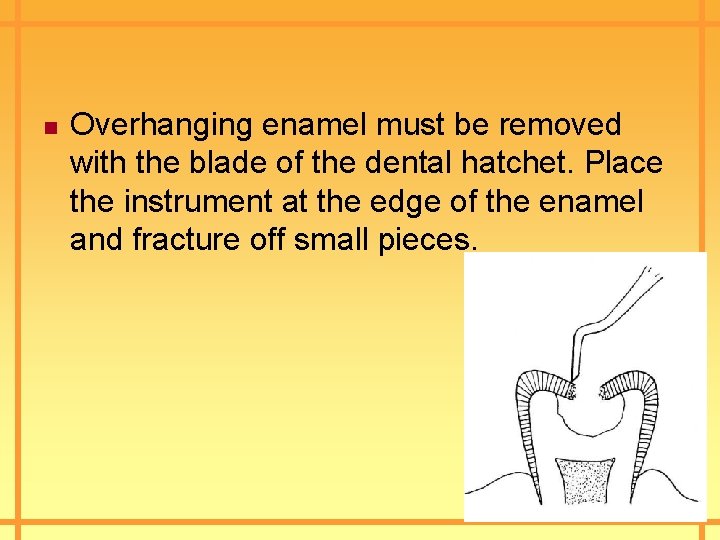 Overhanging enamel must be removed with the blade of the dental hatchet. Place the instrument at the edge of the enamel and fracture off small pieces.